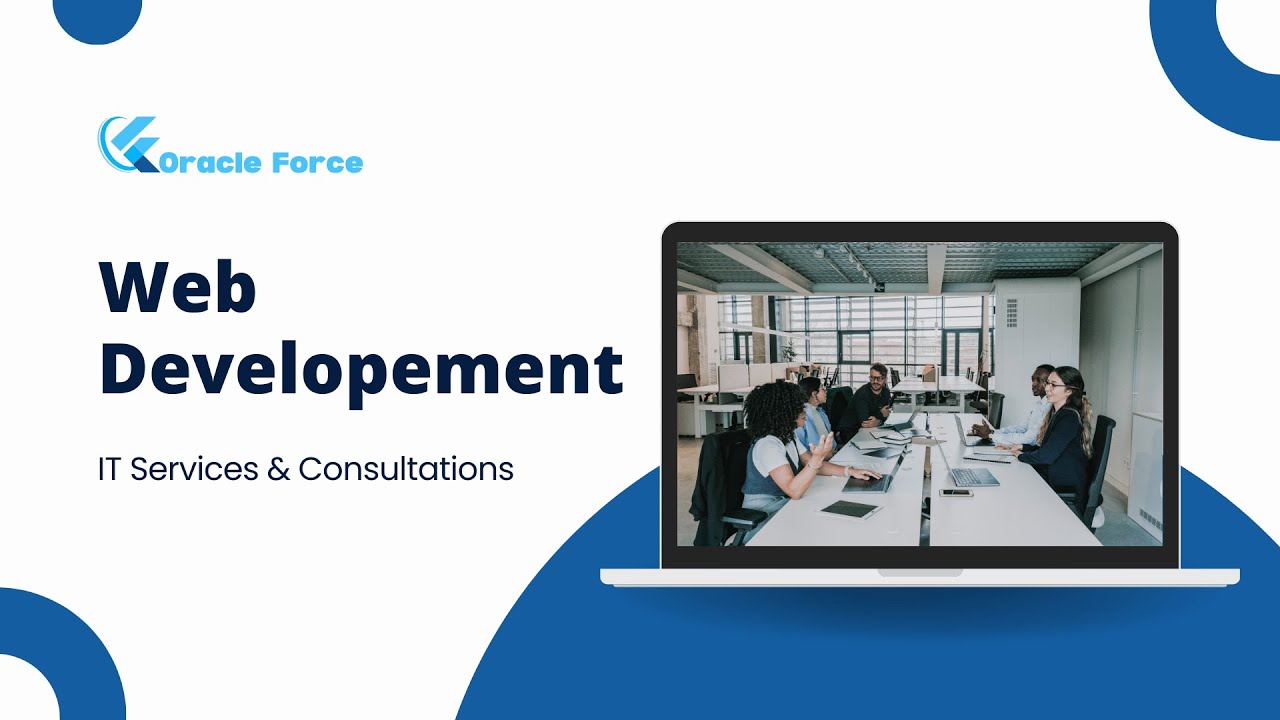 Oracle Force

Web Developement

IT Services & Consultations